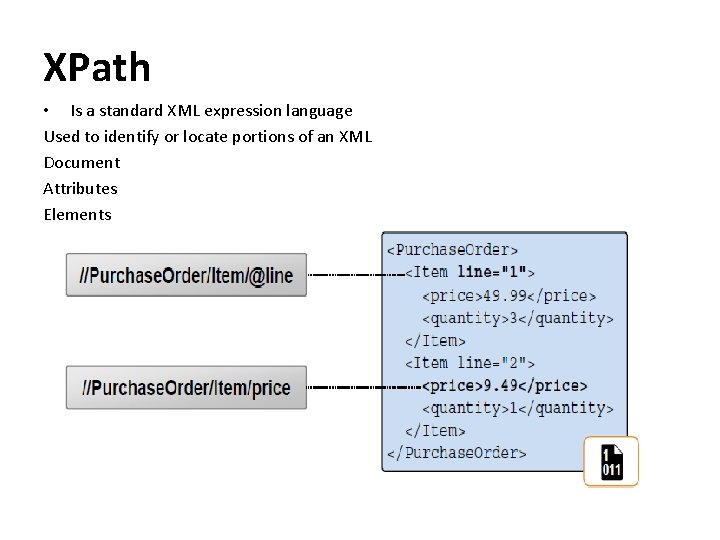 XPath

• Is a standard XML expression language

Used to identify or locate portions of an XML

Document

Attributes

Elements

//PurchaseOrder/Item/@line

//PurchaseOrder/Item/price

<PurchaseOrder>
<Item line="1">
<price>49.99</price>
<quantity>3</quantity>
</Item>
<Item line="2">
<price>9.49</price>
<quantity>1</quantity>
</Item>
</PurchaseOrder>

1
011